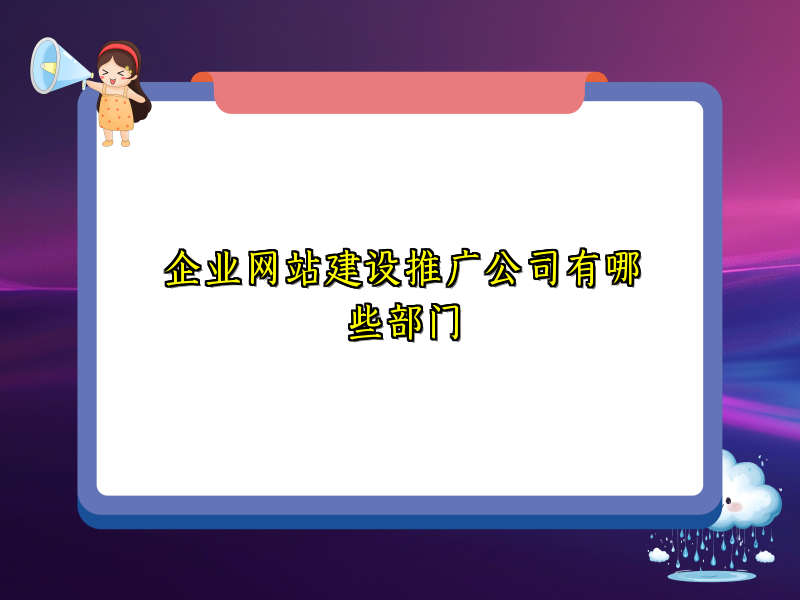 企业网站建设推广公司有哪些部门